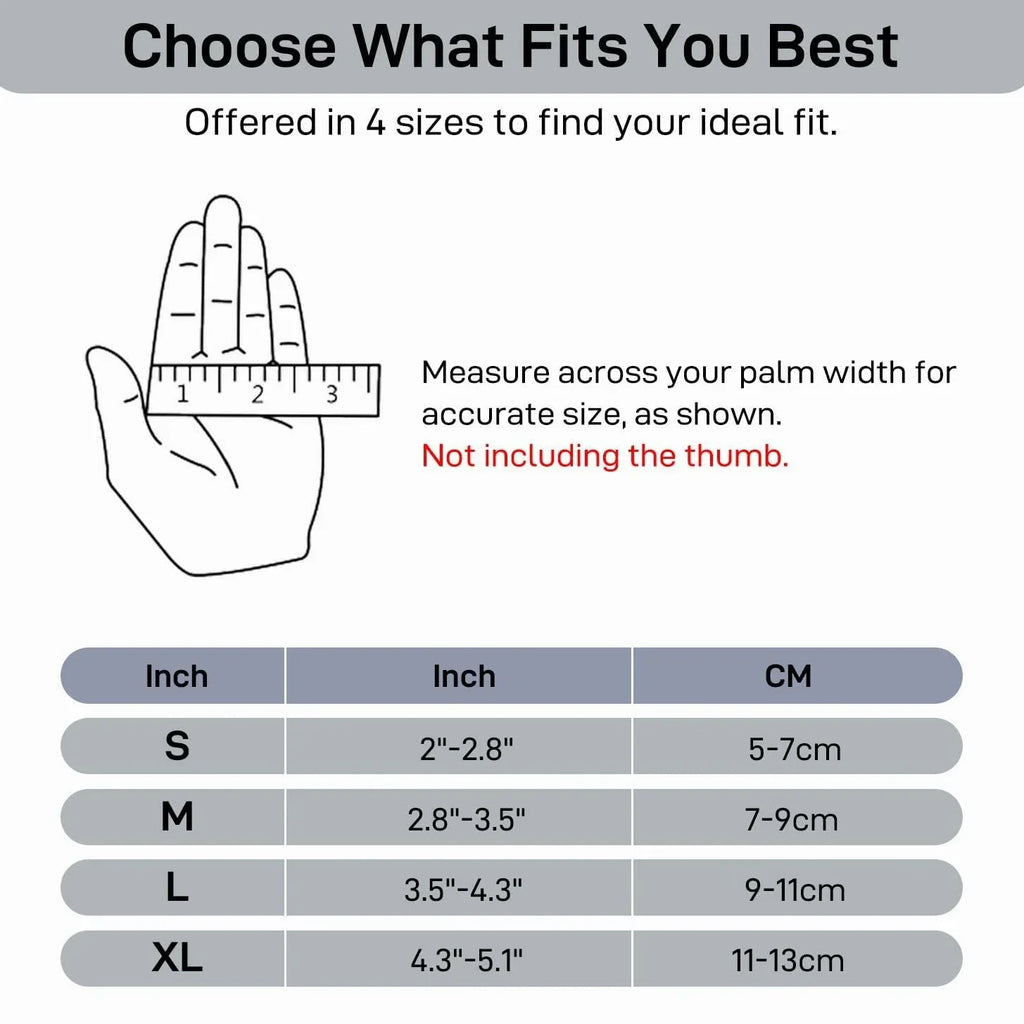 Choose What Fits You Best

Offered in 4 sizes to find your ideal fit.

1 2 3

Measure across your palm width for accurate size, as shown.
Not including the thumb.

| Inch | Inch | CM |
|---|---|---|
| S | 2"-2.8" | 5-7cm |
| M | 2.8"-3.5" | 7-9cm |
| L | 3.5"-4.3" | 9-11cm |
| XL | 4.3"-5.1" | 11-13cm |